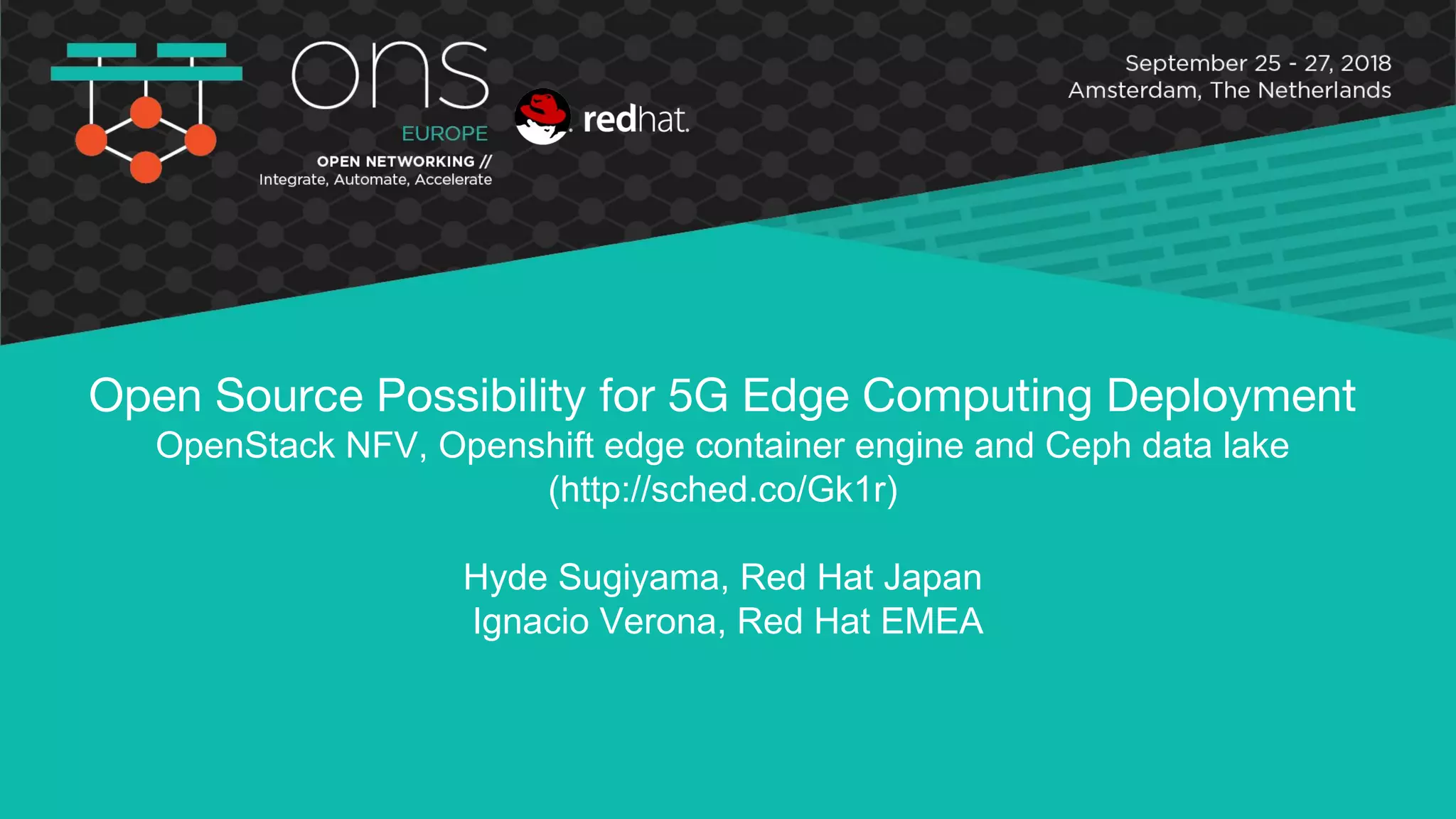 ons
EUROPE
OPEN NETWORKING //
Integrate, Automate, Accelerate

redhat.

September 25 - 27, 2018
Amsterdam, The Netherlands

Open Source Possibility for 5G Edge Computing Deployment
OpenStack NFV, Openshift edge container engine and Ceph data lake
(http://sched.co/Gk1r)

Hyde Sugiyama, Red Hat Japan
Ignacio Verona, Red Hat EMEA